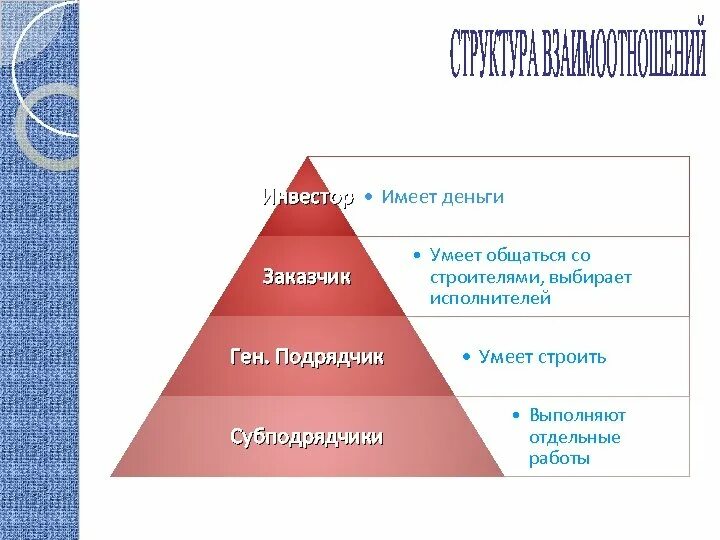 СТРУКТУРА ВЗАИМООТНОШЕНИЙ

Инвестор
• Имеет деньги

Заказчик
• Умеет общаться со строителями, выбирает исполнителей

Ген. Подрядчик
• Умеет строить

Субподрядчики
• Выполняют отдельные работы